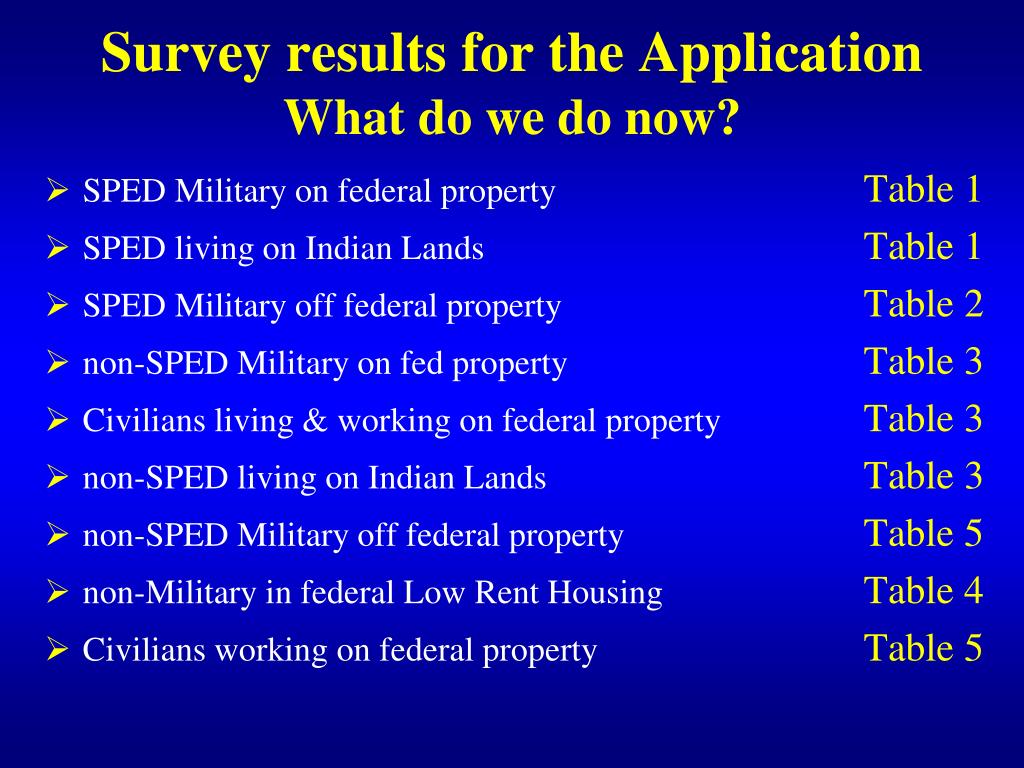 Survey results for the Application
What do we do now?

➢ SPED Military on federal property Table 1
➢ SPED living on Indian Lands Table 1
➢ SPED Military off federal property Table 2
➢ non-SPED Military on fed property Table 3
➢ Civilians living & working on federal property Table 3
➢ non-SPED living on Indian Lands Table 3
➢ non-SPED Military off federal property Table 5
➢ non-Military in federal Low Rent Housing Table 4
➢ Civilians working on federal property Table 5